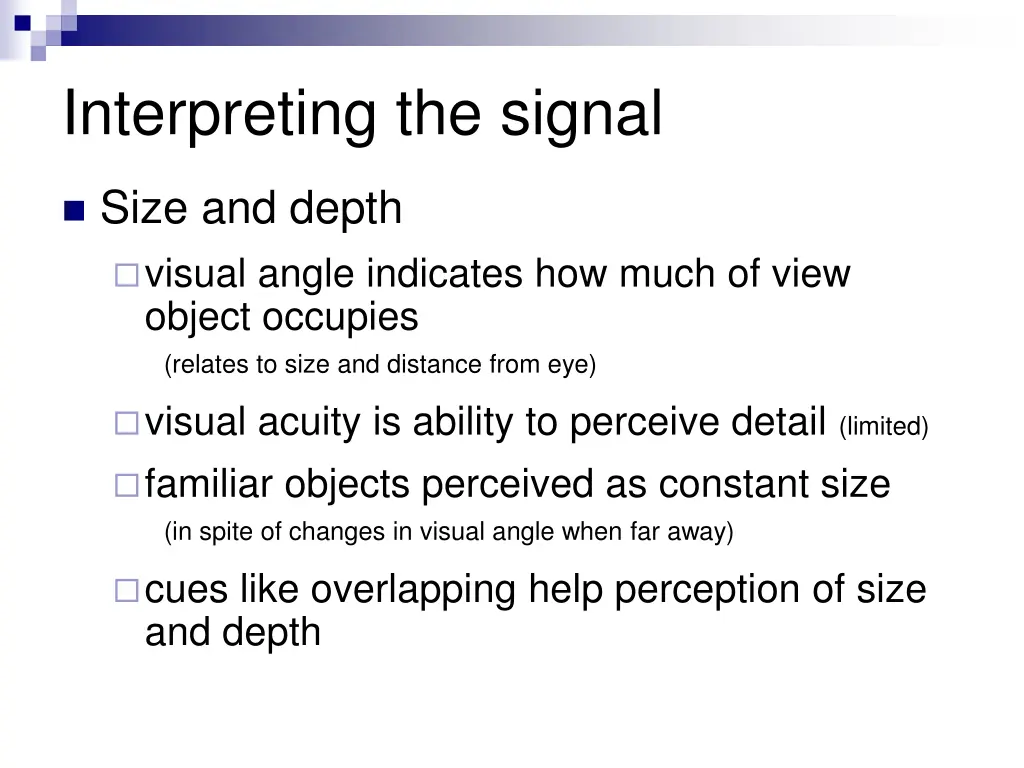 Interpreting the signal

Size and depth

visual angle indicates how much of view object occupies

(relates to size and distance from eye)

visual acuity is ability to perceive detail (limited)

familiar objects perceived as constant size

(in spite of changes in visual angle when far away)

cues like overlapping help perception of size and depth